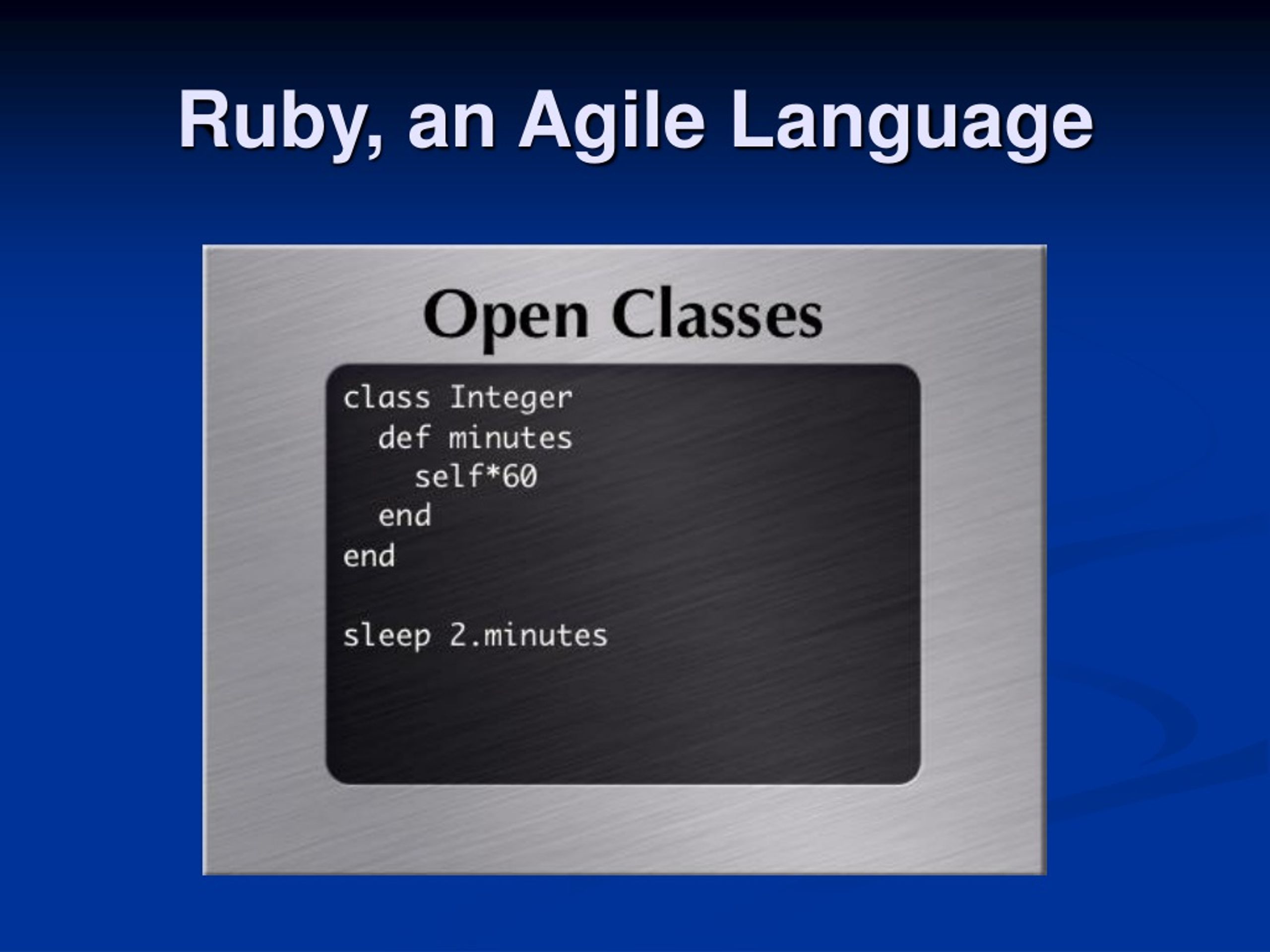 Ruby, an Agile Language

Open Classes

class Integer
  def minutes
    self*60
  end
end

sleep 2.minutes